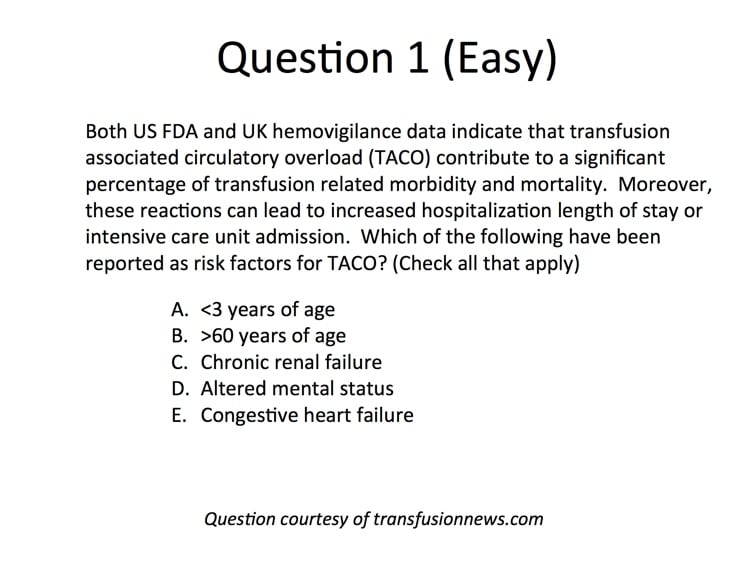 Question 1 (Easy)

Both US FDA and UK hemovigilance data indicate that transfusion associated circulatory overload (TACO) contribute to a significant percentage of transfusion related morbidity and mortality. Moreover, these reactions can lead to increased hospitalization length of stay or intensive care unit admission. Which of the following have been reported as risk factors for TACO? (Check all that apply)

A. <3 years of age
B. >60 years of age
C. Chronic renal failure
D. Altered mental status
E. Congestive heart failure

Question courtesy of transfusionnews.com